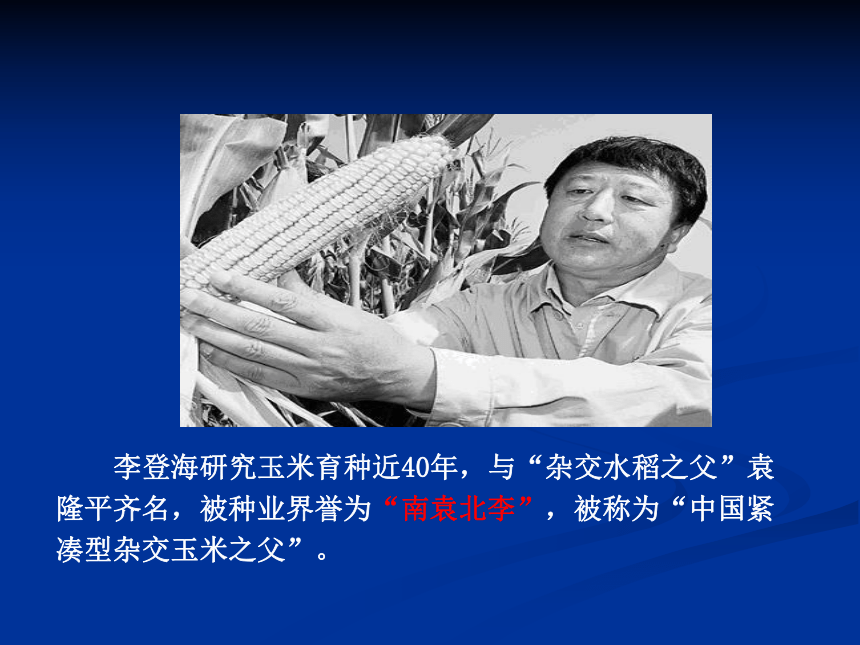 李登海研究玉米育种近40年，与“杂交水稻之父”袁隆平齐名，被种业界誉为“南袁北李”，被称为“中国紧凑型杂交玉米之父”。